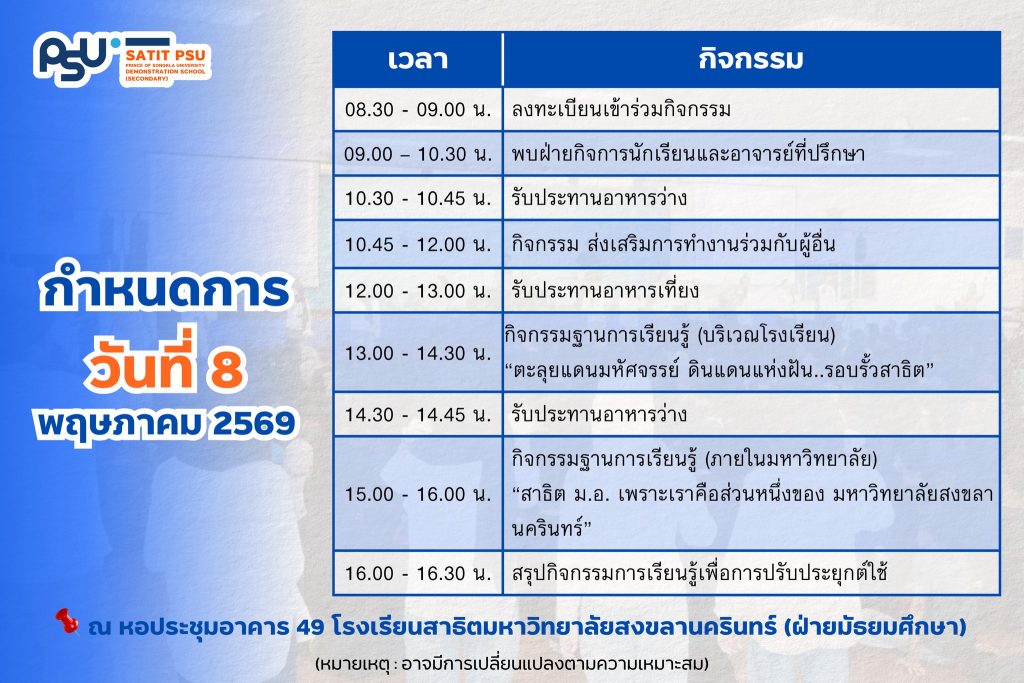 PSU SATIT PSU PRINCE OF SONGKLA UNIVERSITY DEMONSTRATION SCHOOL (SECONDARY)

กำหนดการ
วันที่ 8
พฤษภาคม 2569

| เวลา | กิจกรรม |
|---|---|
| 08.30 - 09.00 น. | ลงทะเบียนเข้าร่วมกิจกรรม |
| 09.00 – 10.30 น. | พบฝ่ายกิจการนักเรียนและอาจารย์ที่ปรึกษา |
| 10.30 - 10.45 น. | รับประทานอาหารว่าง |
| 10.45 - 12.00 น. | กิจกรรม ส่งเสริมการทำงานร่วมกับผู้อื่น |
| 12.00 - 13.00 น. | รับประทานอาหารเที่ยง |
| 13.00 - 14.30 น. | กิจกรรมฐานการเรียนรู้ (บริเวณโรงเรียน) “ตะลุยแดนมหัศจรรย์ ดินแดนแห่งฝัน..รอบรั้วสาธิต” |
| 14.30 - 14.45 น. | รับประทานอาหารว่าง |
| 15.00 - 16.00 น. | กิจกรรมฐานการเรียนรู้ (ภายในมหาวิทยาลัย) “สาธิต ม.อ. เพราะเราคือส่วนหนึ่งของ มหาวิทยาลัยสงขลานครินทร์” |
| 16.00 - 16.30 น. | สรุปกิจกรรมการเรียนรู้เพื่อการปรับประยุกต์ใช้ |

ณ หอประชุมอาคาร 49 โรงเรียนสาธิตมหาวิทยาลัยสงขลานครินทร์ (ฝ่ายมัธยมศึกษา)

(หมายเหตุ : อาจมีการเปลี่ยนแปลงตามความเหมาะสม)